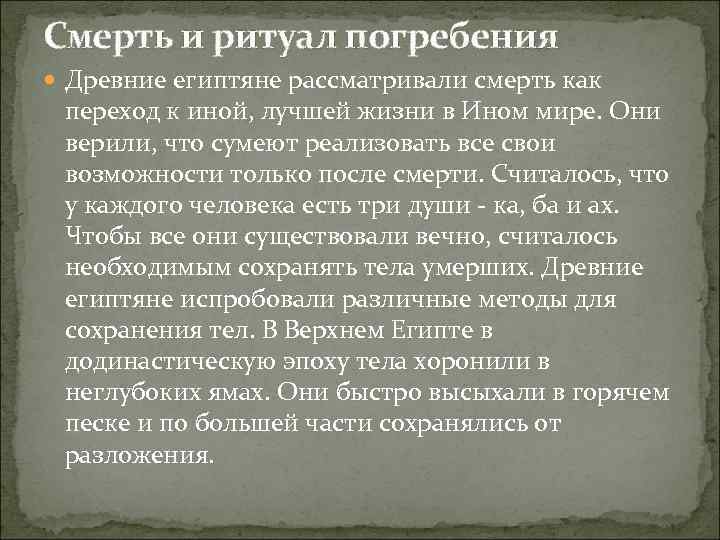 Смерть и ритуал погребения

Древние египтяне рассматривали смерть как переход к иной, лучшей жизни в Ином мире. Они верили, что сумеют реализовать все свои возможности только после смерти. Считалось, что у каждого человека есть три души - ка, ба и ах. Чтобы все они существовали вечно, считалось необходимым сохранять тела умерших. Древние египтяне испробовали различные методы для сохранения тел. В Верхнем Египте в додинастическую эпоху тела хоронили в неглубоких ямах. Они быстро высыхали в горячем песке и по большей части сохранялись от разложения.